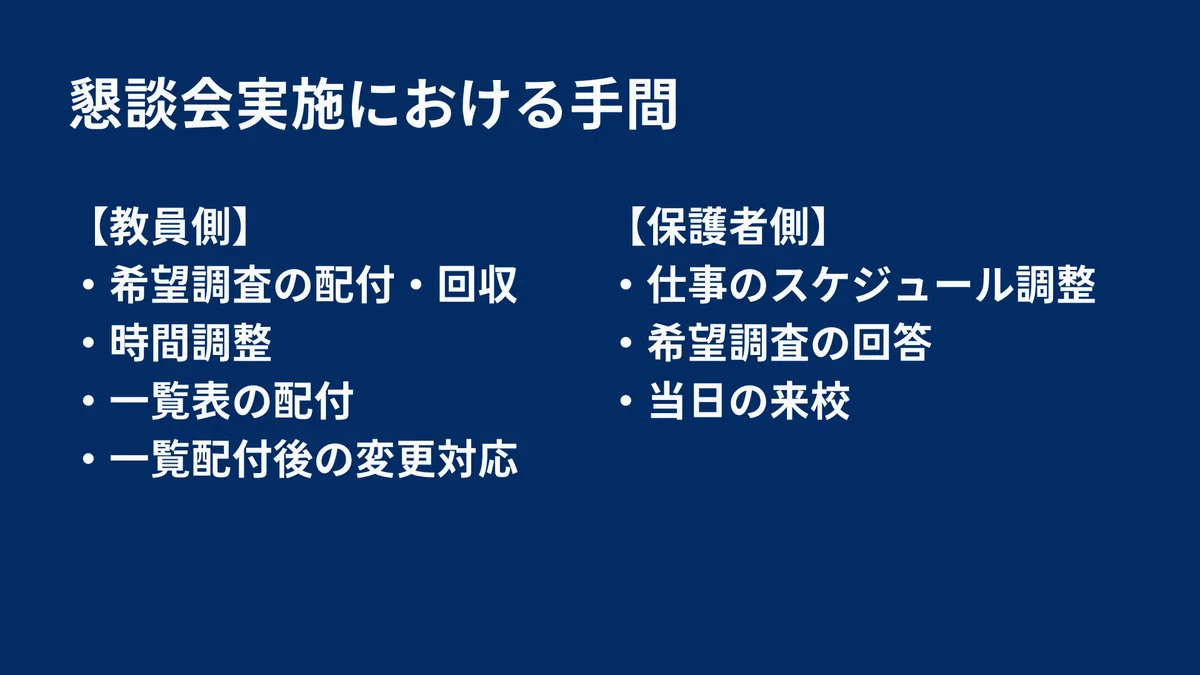 懇談会実施における手間

【教員側】
・希望調査の配付・回収
・時間調整
・一覧表の配付
・一覧配付後の変更対応

【保護者側】
・仕事のスケジュール調整
・希望調査の回答
・当日の来校